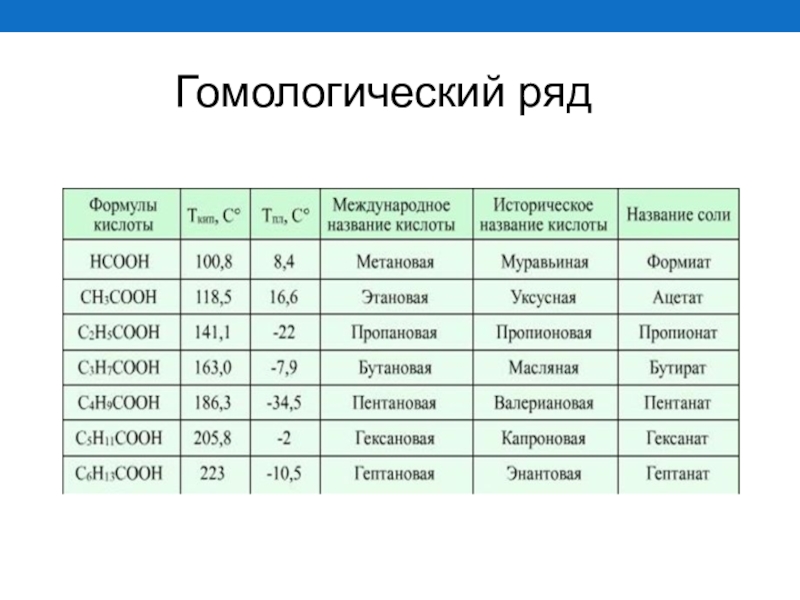 Гомологический ряд

| Формулы кислоты | $T_{кип}$, C° | $T_{пл}$, C° | Международное название кислоты | Историческое название кислоты | Название соли |
|---|---|---|---|---|---|
| $HCOOH$ | 100,8 | 8,4 | Метановая | Муравьиная | Формиат |
| $CH_3COOH$ | 118,5 | 16,6 | Этановая | Уксусная | Ацетат |
| $C_2H_5COOH$ | 141,1 | -22 | Пропановая | Пропионовая | Пропионат |
| $C_3H_7COOH$ | 163,0 | -7,9 | Бутановая | Масляная | Бутират |
| $C_4H_9COOH$ | 186,3 | -34,5 | Пентановая | Валериановая | Пентанат |
| $C_5H_{11}COOH$ | 205,8 | -2 | Гексановая | Капроновая | Гексанат |
| $C_6H_{13}COOH$ | 223 | -10,5 | Гептановая | Энантовая | Гептанат |